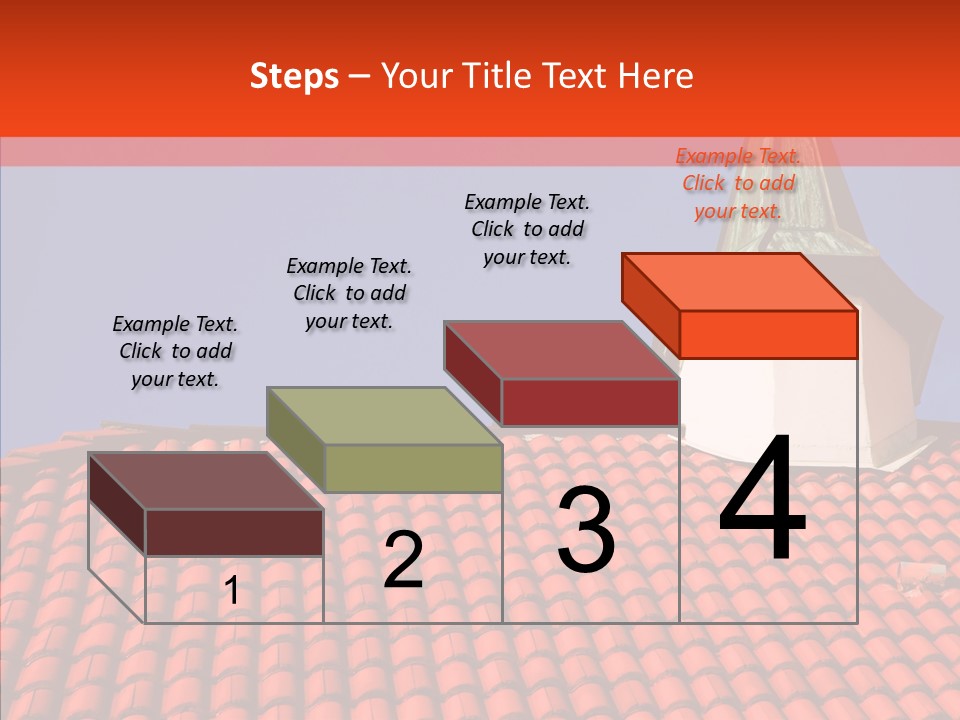 Steps – Your Title Text Here

Example Text. Click to add your text.

Example Text. Click to add your text.

Example Text. Click to add your text.

Example Text. Click to add your text.

1

2

3

4